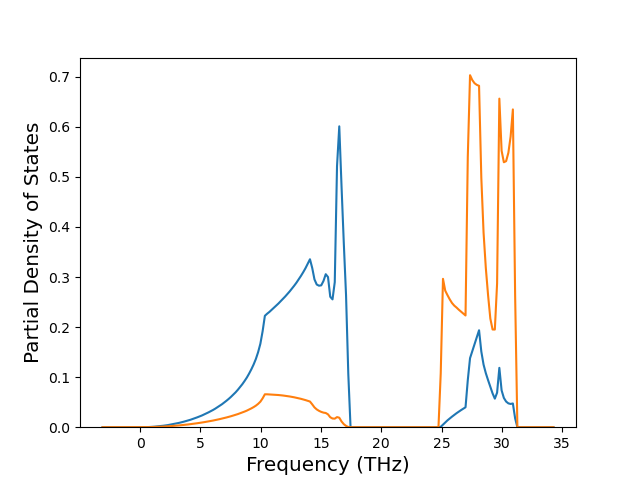 Partial Density of States

0.7
0.6
0.5
0.4
0.3
0.2
0.1
0.0

0
5
10
15
20
25
30
35

Frequency (THz)